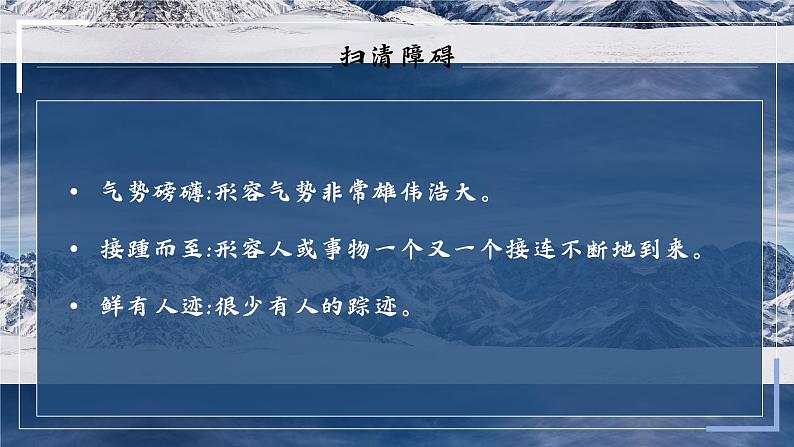 扫清障碍

• 气势磅礴:形容气势非常雄伟浩大。

• 接踵而至:形容人或事物一个又一个接连不断地到来。

• 鲜有人迹:很少有人的踪迹。